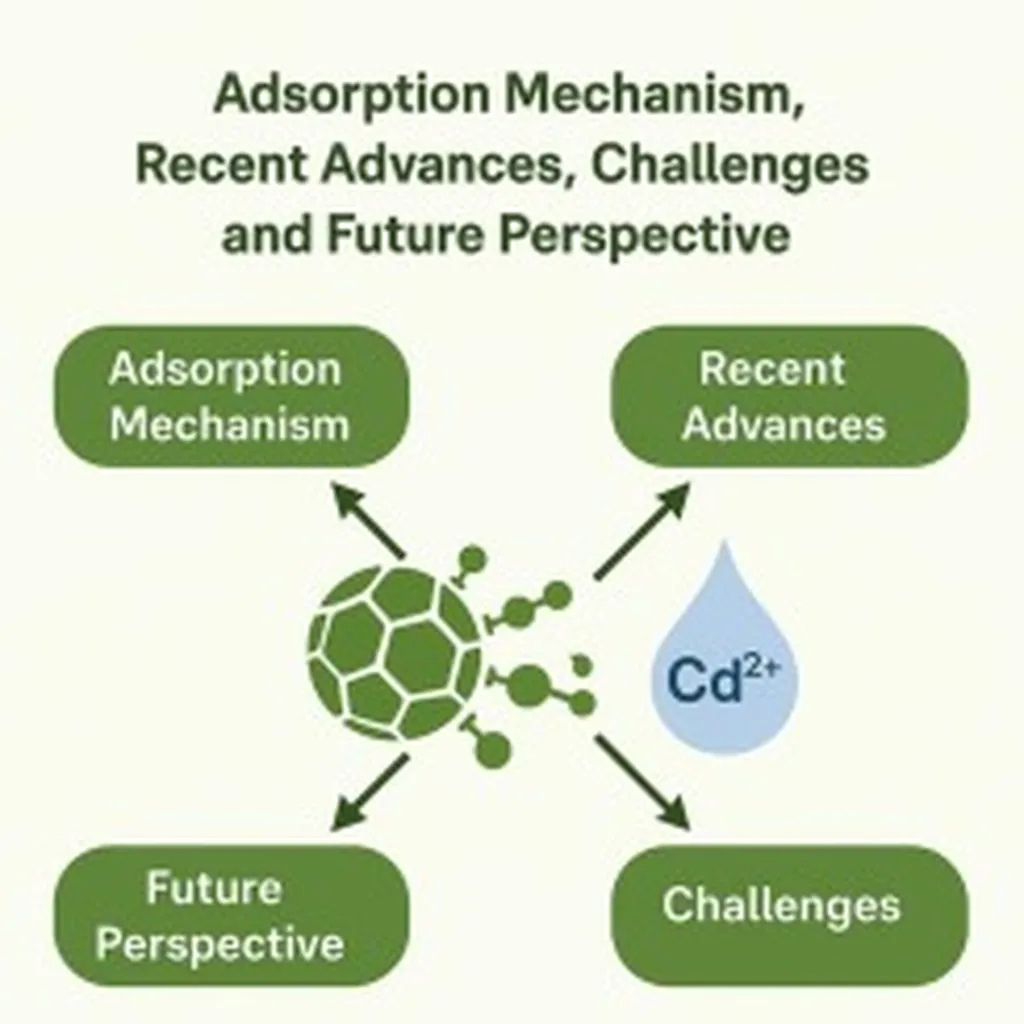 Adsorption Mechanism, Recent Advances, Challenges and Future Perspective

Adsorption Mechanism

Recent Advances

$Cd^{2+}$

Future Perspective

Challenges